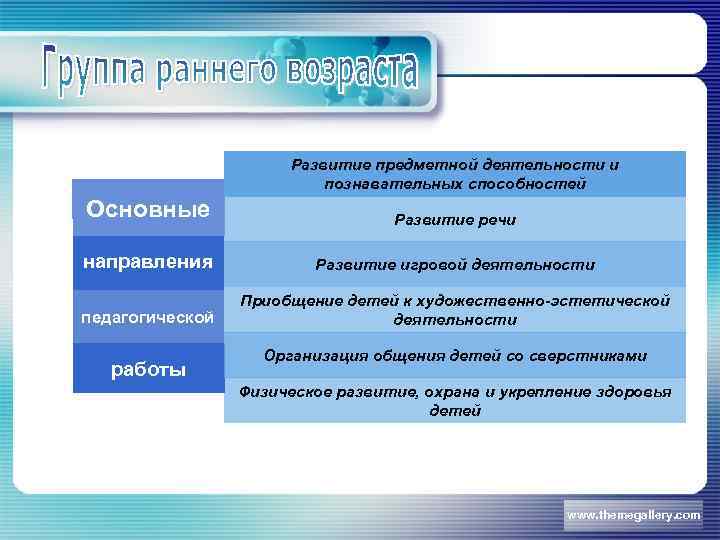 Группа раннего возраста

Основные
направления
педагогической
работы

Развитие предметной деятельности и познавательных способностей

Развитие речи

Развитие игровой деятельности

Приобщение детей к художественно-эстетической деятельности

Организация общения детей со сверстниками

Физическое развитие, охрана и укрепление здоровья детей

www.themegallery.com